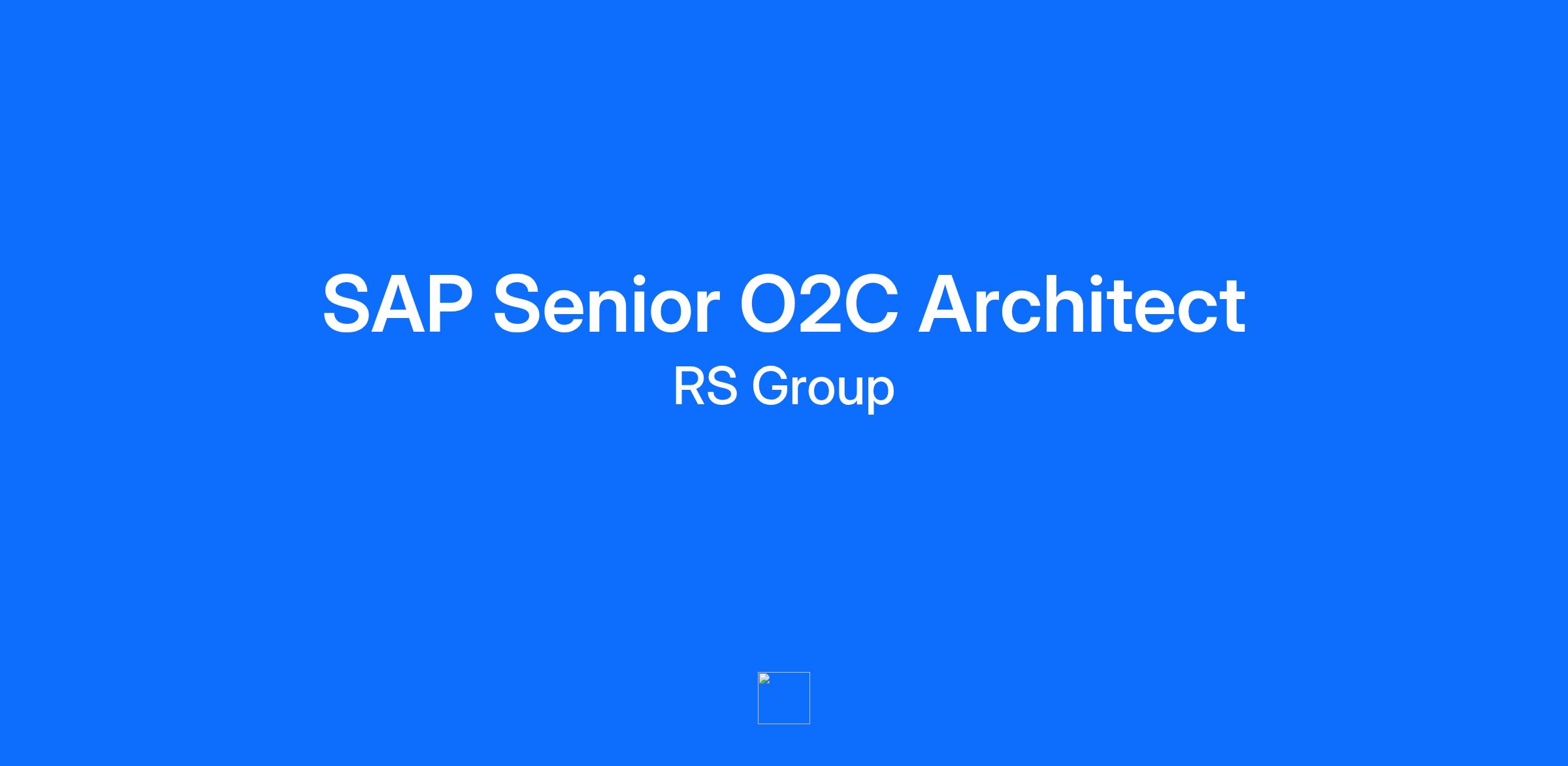 SAP Senior O2C Architect

RS Group